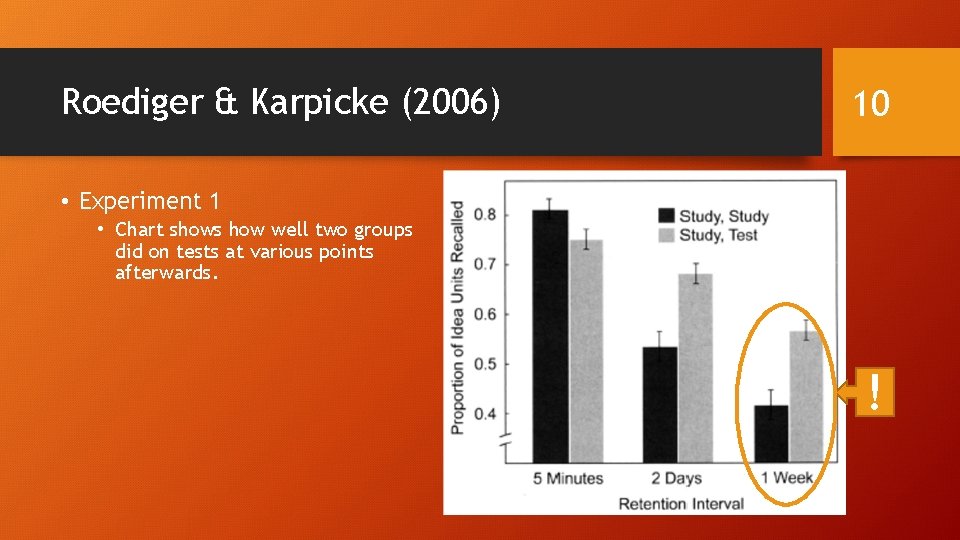 Roediger & Karpicke (2006)

10

• Experiment 1
• Chart shows how well two groups did on tests at various points afterwards.

Proportion of Idea Units Recalled

0.8
0.7
0.6
0.5
0.4

Study, Study
Study, Test

5 Minutes
2 Days
1 Week

Retention Interval

!